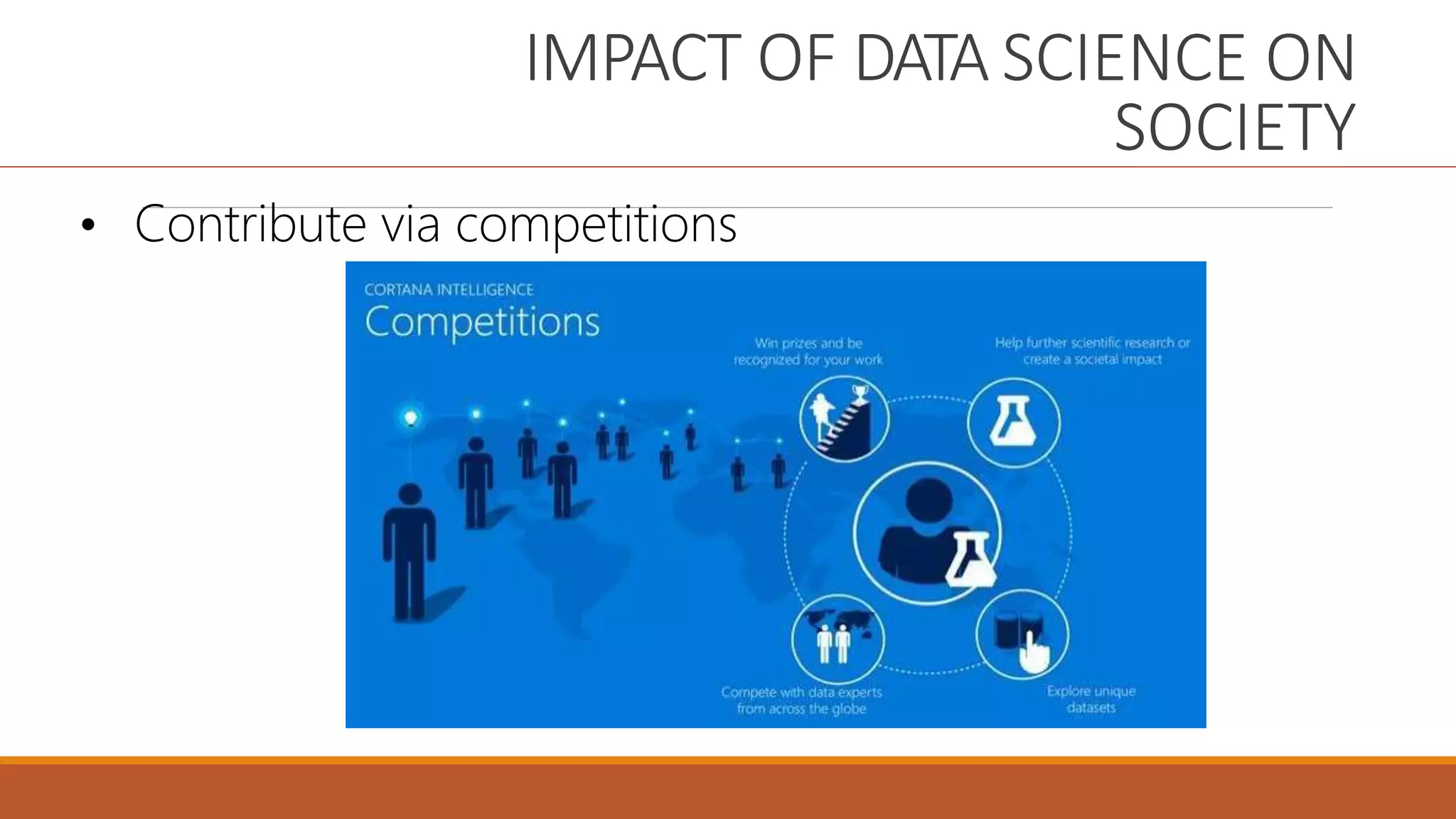 IMPACT OF DATA SCIENCE ON SOCIETY

• Contribute via competitions

CORTANA INTELLIGENCE
Competitions

Win prizes and be recognized for your work

Help further scientific research or create a societal impact

Compete with data experts from across the globe

Explore unique datasets